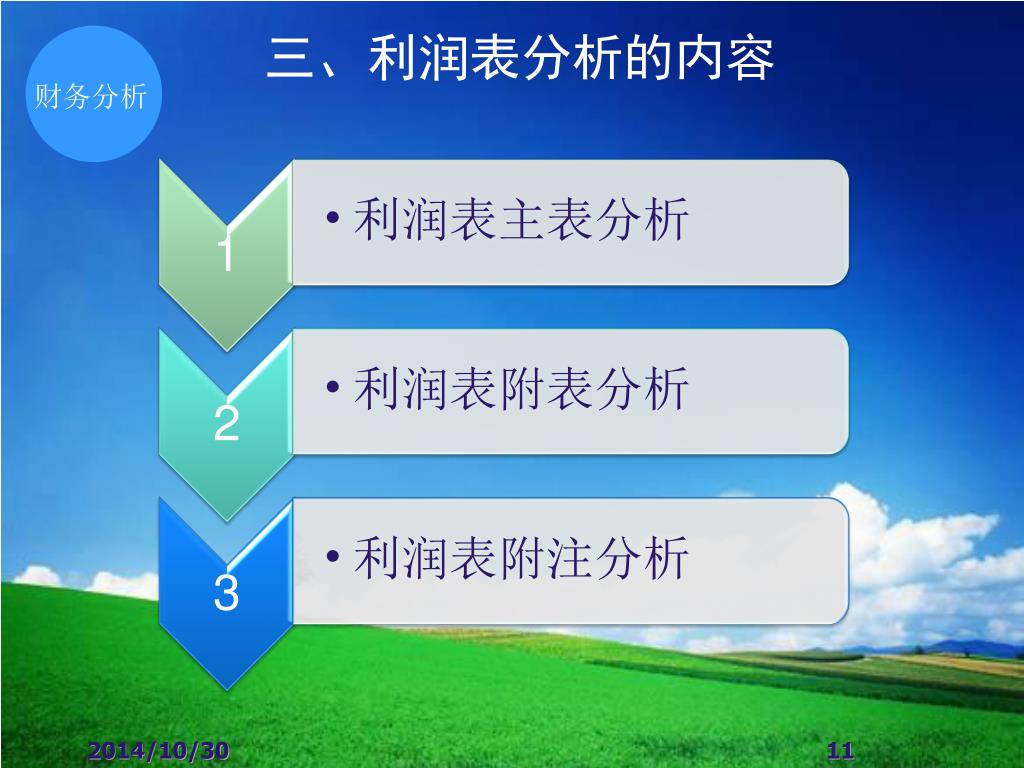 财务分析

三、利润表分析的内容

1
• 利润表主表分析

2
• 利润表附表分析

3
• 利润表附注分析

2014/10/30

11